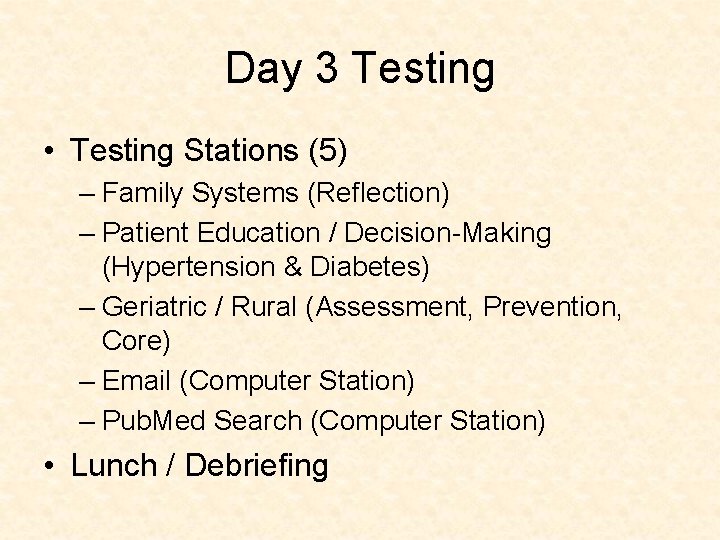 Day 3 Testing

• Testing Stations (5)
– Family Systems (Reflection)
– Patient Education / Decision-Making (Hypertension & Diabetes)
– Geriatric / Rural (Assessment, Prevention, Core)
– Email (Computer Station)
– PubMed Search (Computer Station)

• Lunch / Debriefing